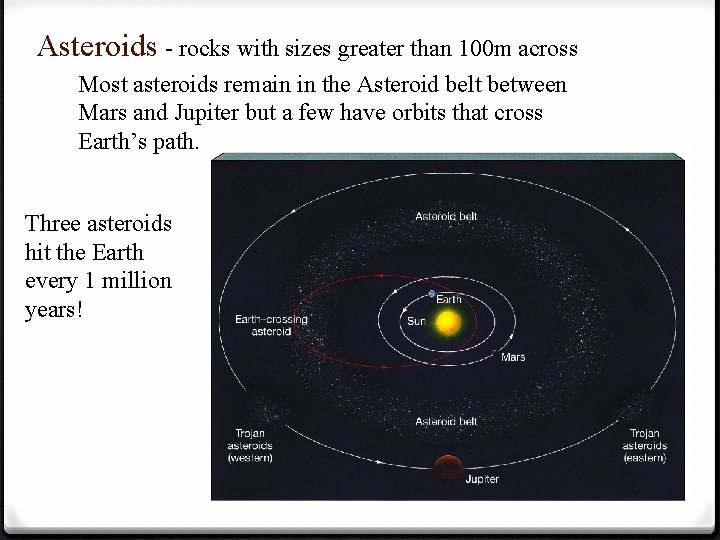 Asteroids - rocks with sizes greater than 100m across

Most asteroids remain in the Asteroid belt between Mars and Jupiter but a few have orbits that cross Earth's path.

Three asteroids hit the Earth every 1 million years!

Asteroid belt

Earth

Sun

Earth-crossing asteroid

Mars

Asteroid belt

Trojan asteroids (western)

Trojan asteroids (eastern)

Jupiter